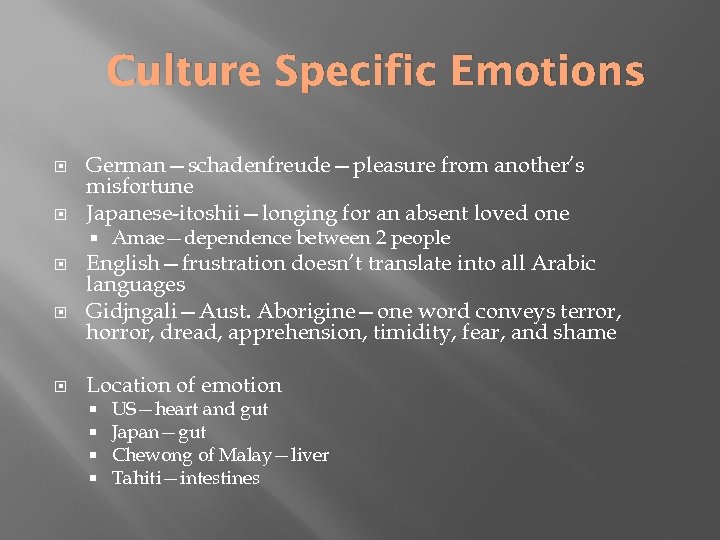 Culture Specific Emotions

German—schadenfreude—pleasure from another's misfortune

Japanese-itoshii—longing for an absent loved one

Amae—dependence between 2 people

English—frustration doesn't translate into all Arabic languages

Gidjngali—Aust. Aborigine—one word conveys terror, horror, dread, apprehension, timidity, fear, and shame

Location of emotion

US—heart and gut

Japan—gut

Chewong of Malay—liver

Tahiti—intestines